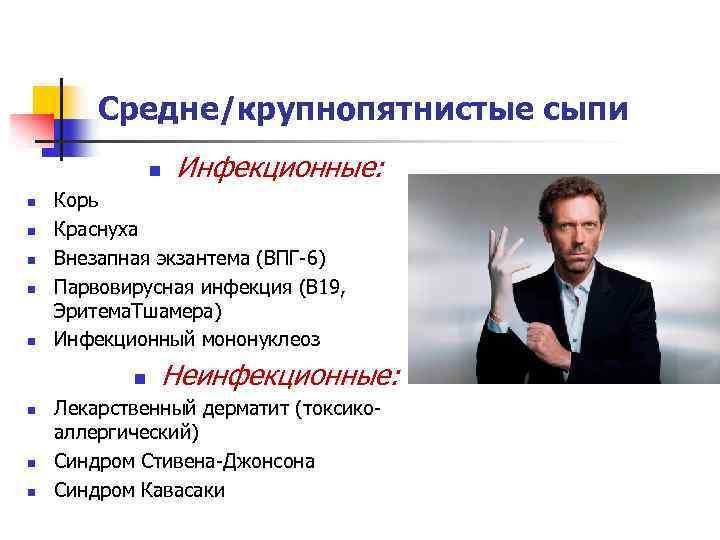 Средне/крупнопятнистые сыпи

Инфекционные:

Корь
Краснуха
Внезапная экзантема (ВПГ-6)
Парвовирусная инфекция (В19, ЭритемаТшамера)
Инфекционный мононуклеоз

Неинфекционные:

Лекарственный дерматит (токсико-аллергический)
Синдром Стивена-Джонсона
Синдром Кавасаки